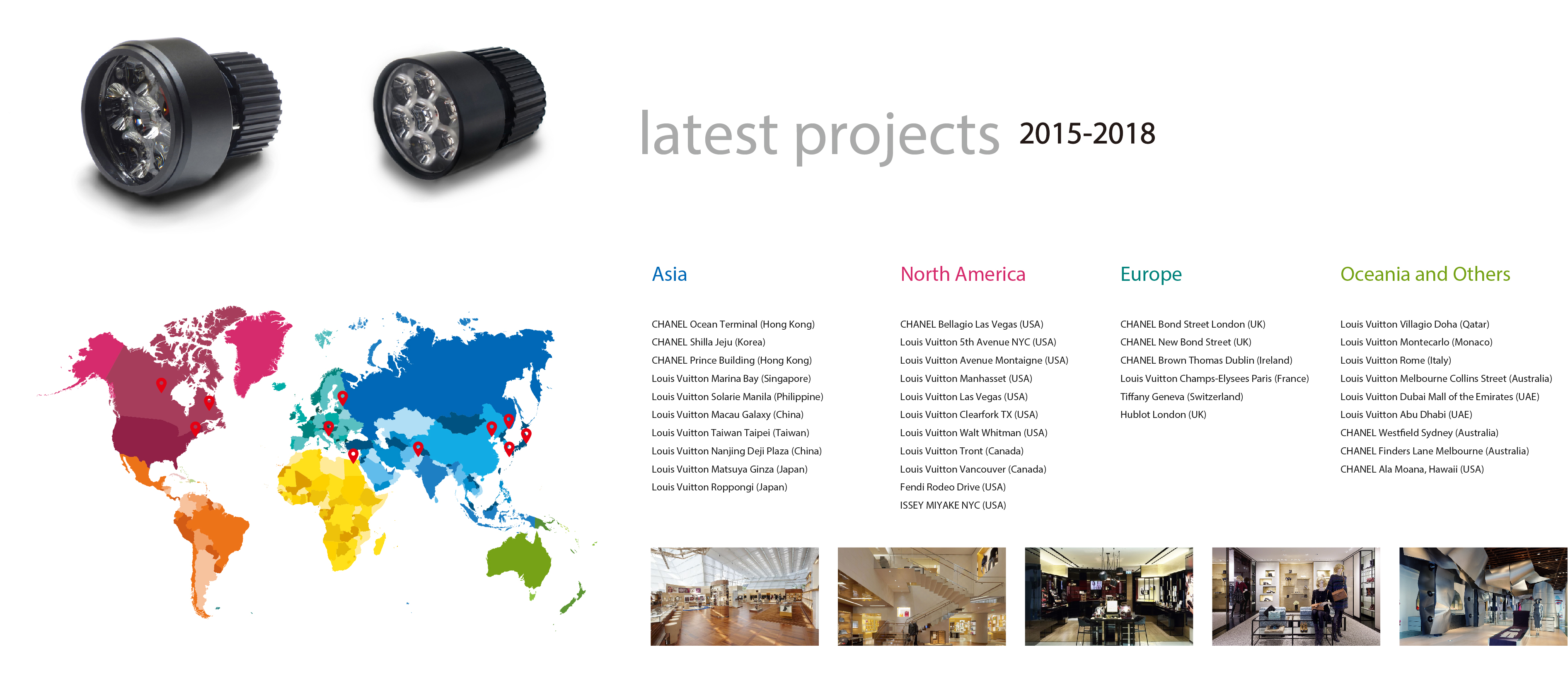 latest projects 2015-2018

Asia

CHANEL Ocean Terminal (Hong Kong)
CHANEL Shilla Jeju (Korea)
CHANEL Prince Building (Hong Kong)
Louis Vuitton Marina Bay (Singapore)
Louis Vuitton Solarie Manila (Philippine)
Louis Vuitton Macau Galaxy (China)
Louis Vuitton Taiwan Taipei (Taiwan)
Louis Vuitton Nanjing Deji Plaza (China)
Louis Vuitton Matsuya Ginza (Japan)
Louis Vuitton Roppongi (Japan)

North America

CHANEL Bellagio Las Vegas (USA)
Louis Vuitton 5th Avenue NYC (USA)
Louis Vuitton Avenue Montaigne (USA)
Louis Vuitton Manhasset (USA)
Louis Vuitton Las Vegas (USA)
Louis Vuitton Clearfork TX (USA)
Louis Vuitton Walt Whitman (USA)
Louis Vuitton Tront (Canada)
Louis Vuitton Vancouver (Canada)
Fendi Rodeo Drive (USA)
ISSEY MIYAKE NYC (USA)

Europe

CHANEL Bond Street London (UK)
CHANEL New Bond Street (UK)
CHANEL Brown Thomas Dublin (Ireland)
Louis Vuitton Champs-Elysees Paris (France)
Tiffany Geneva (Switzerland)
Hublot London (UK)

Oceania and Others

Louis Vuitton Villagio Doha (Qatar)
Louis Vuitton Montecarlo (Monaco)
Louis Vuitton Rome (Italy)
Louis Vuitton Melbourne Collins Street (Australia)
Louis Vuitton Dubai Mall of the Emirates (UAE)
Louis Vuitton Abu Dhabi (UAE)
CHANEL Westfield Sydney (Australia)
CHANEL Finders Lane Melbourne (Australia)
CHANEL Ala Moana, Hawaii (USA)